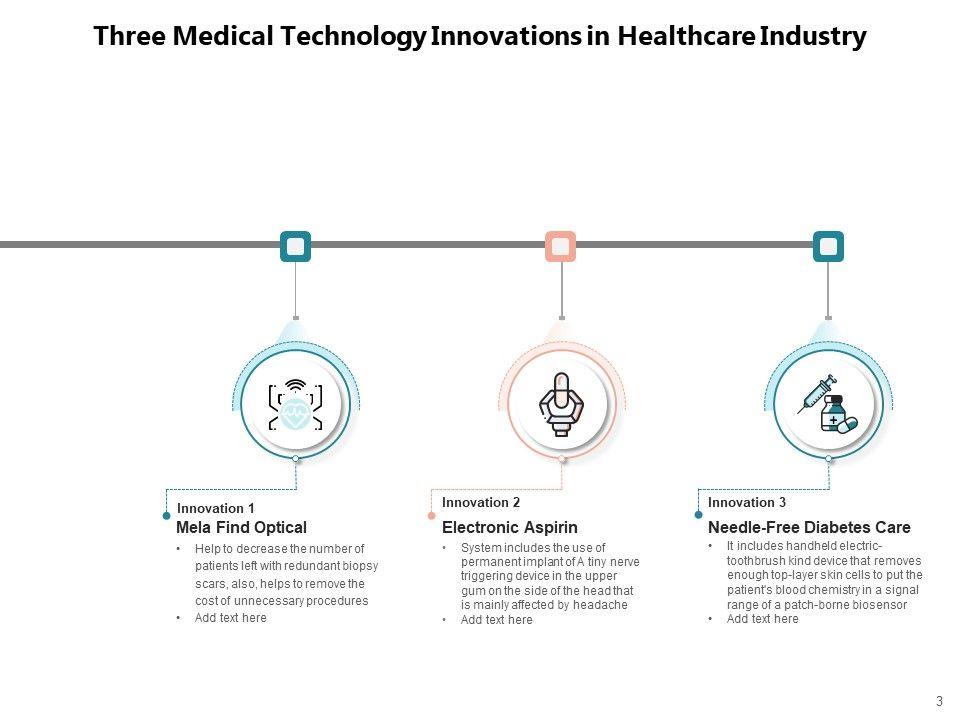 Three Medical Technology Innovations in Healthcare Industry

Innovation 1
Mela Find Optical
• Help to decrease the number of patients left with redundant biopsy scars, also, helps to remove the cost of unnecessary procedures
• Add text here

Innovation 2
Electronic Aspirin
• System includes the use of permanent implant of A tiny nerve triggering device in the upper gum on the side of the head that is mainly affected by headache
• Add text here

Innovation 3
Needle-Free Diabetes Care
• It includes handheld electric-toothbrush kind device that removes enough top-layer skin cells to put the patient's blood chemistry in a signal range of a patch-borne biosensor
• Add text here

3